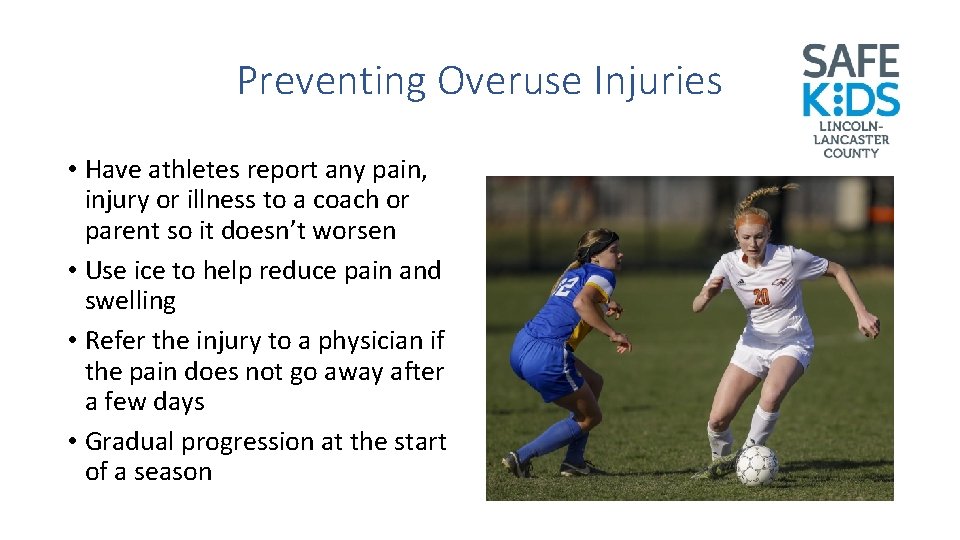 Preventing Overuse Injuries

SAFE KIDS LINCOLN-LANCASTER COUNTY

• Have athletes report any pain, injury or illness to a coach or parent so it doesn't worsen
• Use ice to help reduce pain and swelling
• Refer the injury to a physician if the pain does not go away after a few days
• Gradual progression at the start of a season

12

20